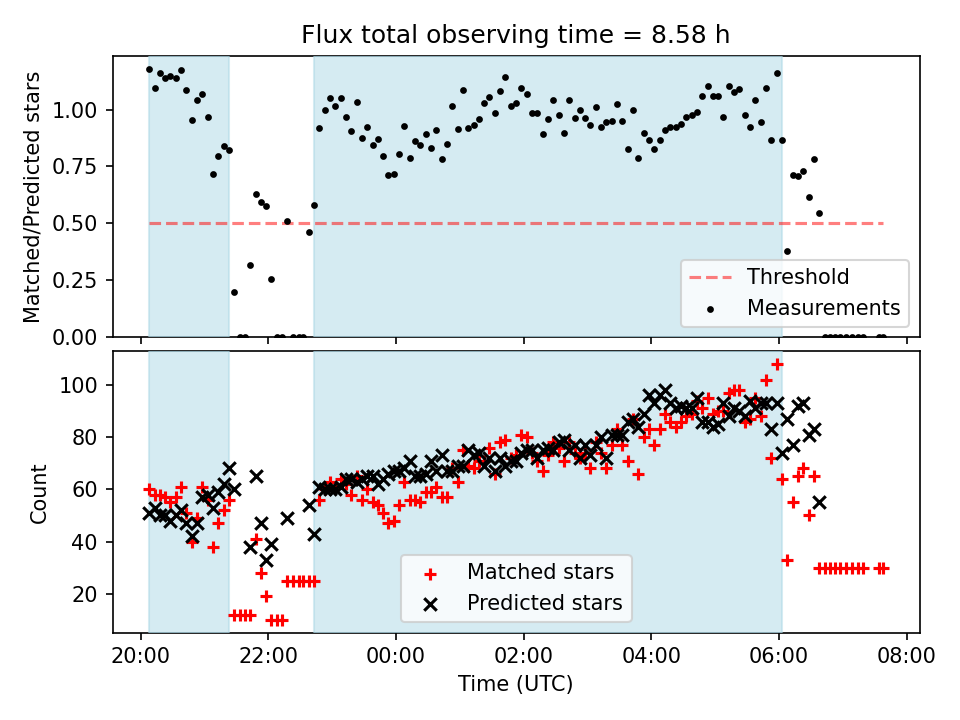 Flux total observing time = 8.58 h

Matched/Predicted stars

1.00
0.75
0.50
0.25
0.00

Threshold
Measurements

Count

100
80
60
40
20

Matched stars
Predicted stars

20:00
22:00
00:00
02:00
04:00
06:00
08:00

Time (UTC)